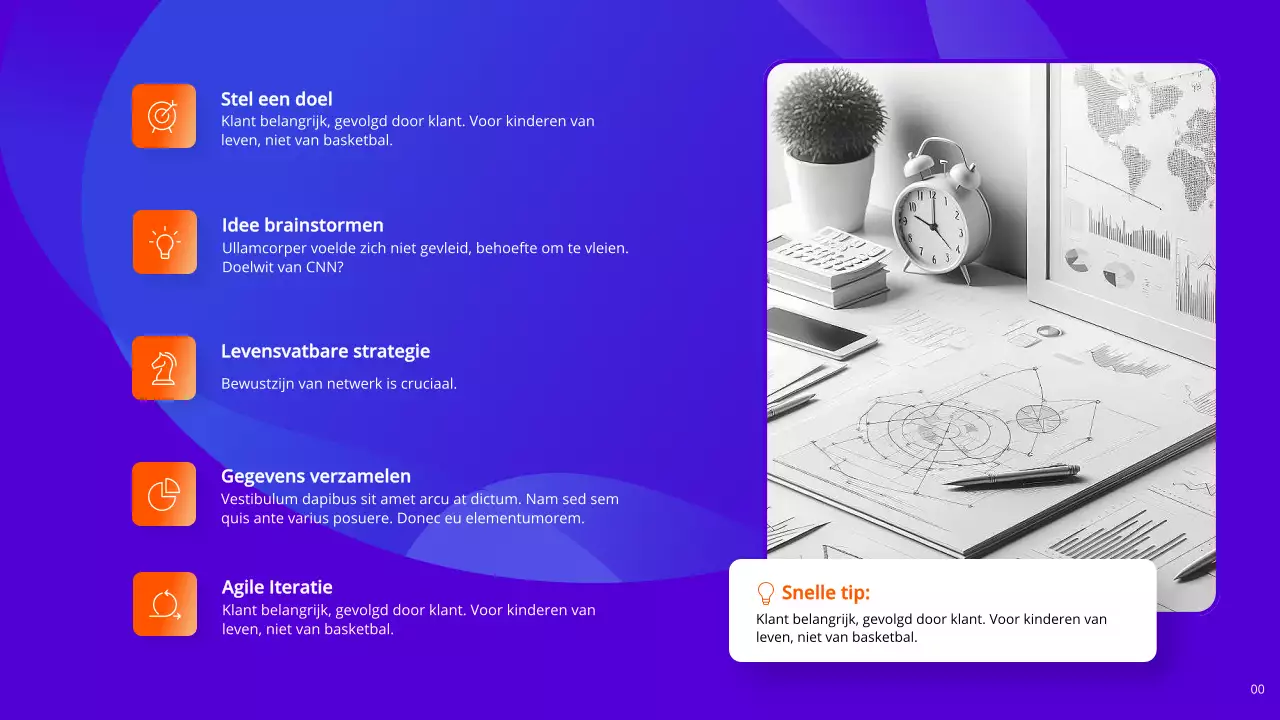 Stel een doel
Klant belangrijk, gevolgd door klant. Voor kinderen van leven, niet van basketbal.

Idee brainstormen
Ullamcorper voelde zich niet gevleid, behoefte om te vleien. Doelwit van CNN?

Levensvatbare strategie
Bewustzijn van netwerk is cruciaal.

Gegevens verzamelen
Vestibulum dapibus sit amet arcu at dictum. Nam sed sem quis ante varius posuere. Donec eu elementumorem.

Agile Iteratie
Klant belangrijk, gevolgd door klant. Voor kinderen van leven, niet van basketbal.

Snelle tip:
Klant belangrijk, gevolgd door klant. Voor kinderen van leven, niet van basketbal.

00